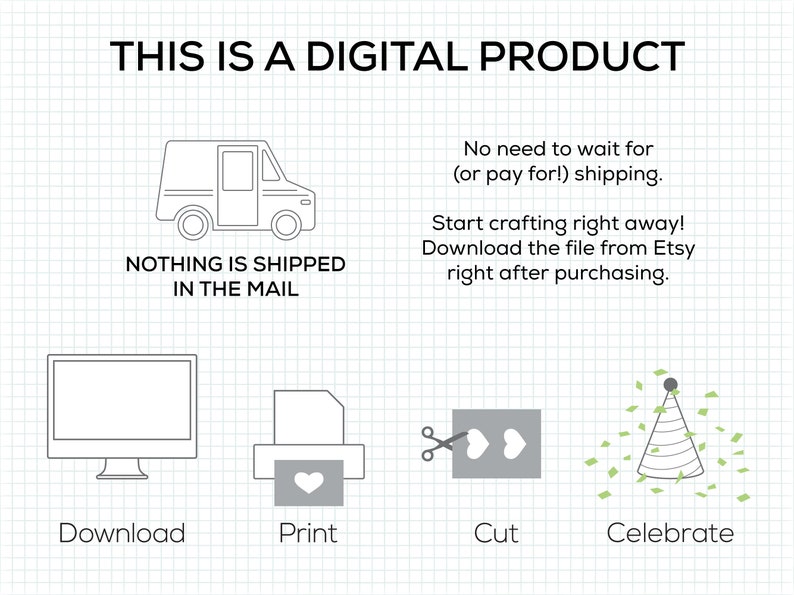 THIS IS A DIGITAL PRODUCT

NOTHING IS SHIPPED IN THE MAIL

No need to wait for (or pay for!) shipping.

Start crafting right away! Download the file from Etsy right after purchasing.

Download

Print

Cut

Celebrate